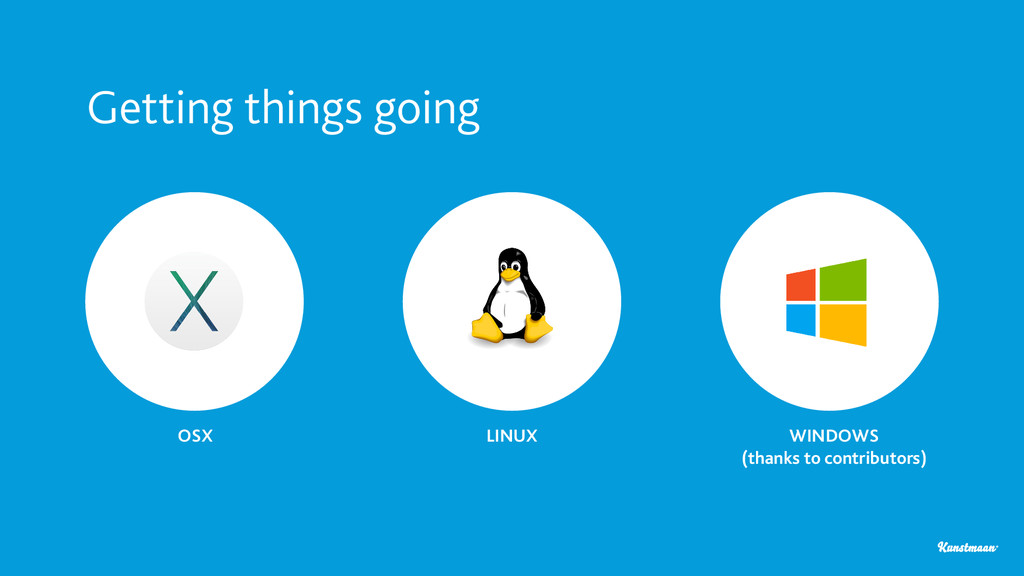 Getting things going

X

OSX

LINUX

WINDOWS
(thanks to contributors)

Kunstmaan